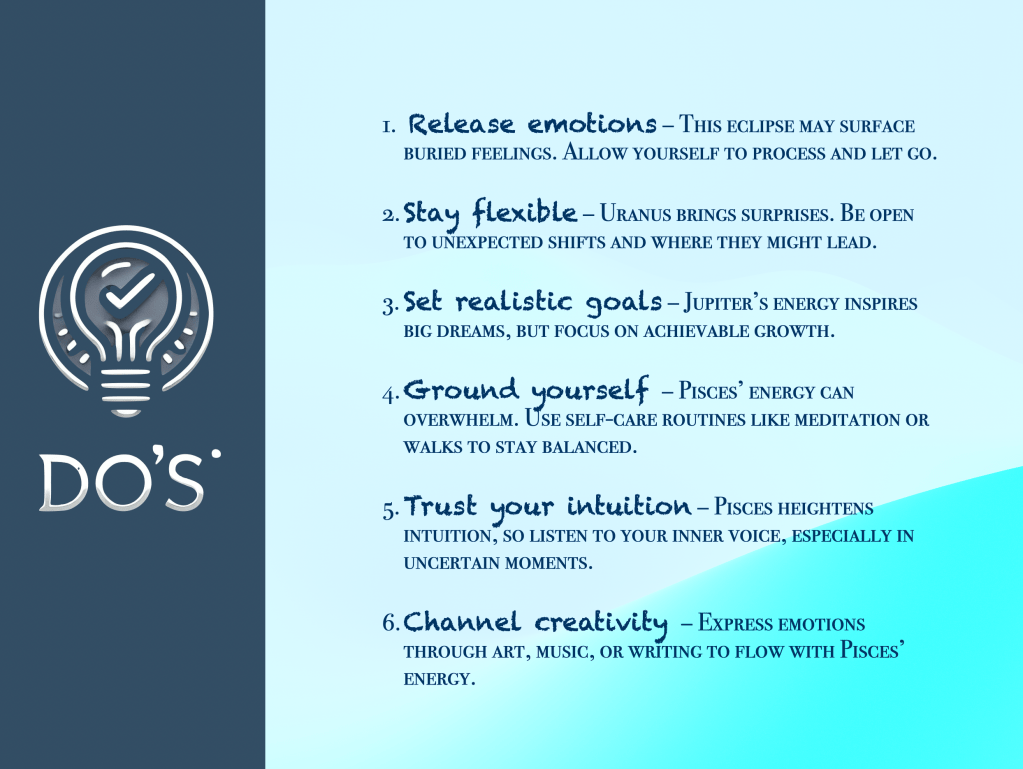 DO'S

1. Release emotions – This eclipse may surface buried feelings. Allow yourself to process and let go.

2. Stay flexible – Uranus brings surprises. Be open to unexpected shifts and where they might lead.

3. Set realistic goals – Jupiter's energy inspires big dreams, but focus on achievable growth.

4. Ground yourself – Pisces' energy can overwhelm. Use self-care routines like meditation or walks to stay balanced.

5. Trust your intuition – Pisces heightens intuition, so listen to your inner voice, especially in uncertain moments.

6. Channel creativity – Express emotions through art, music, or writing to flow with Pisces' energy.